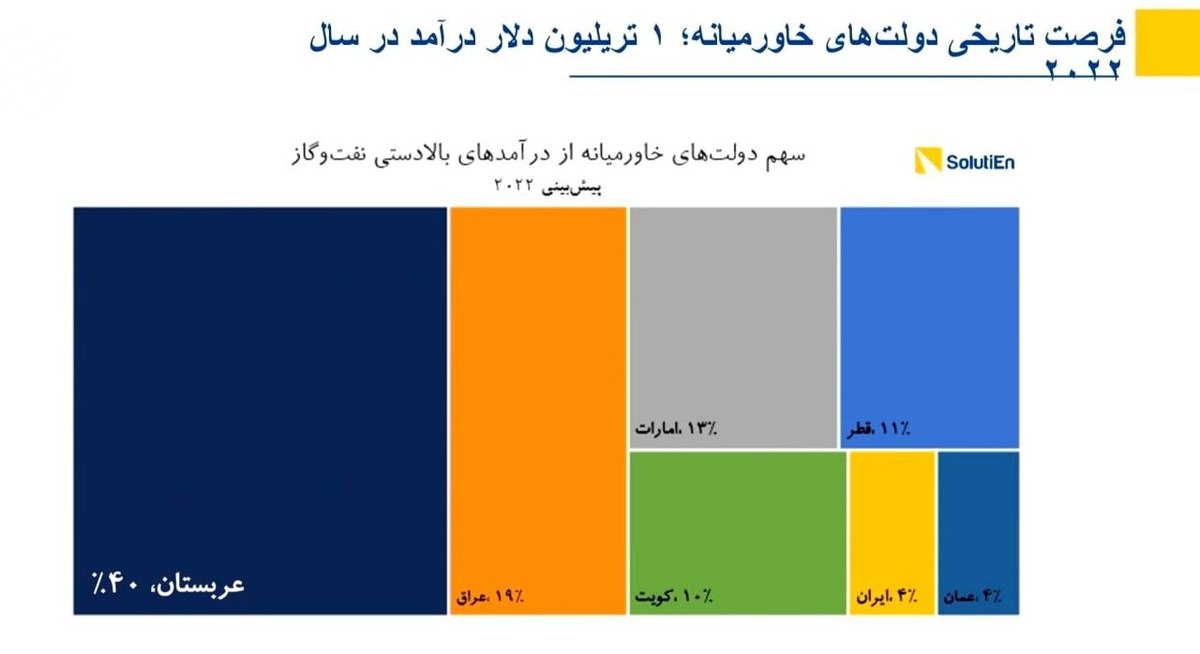 فرصت تاریخی دولت‌های خاورمیانه؛ ۱ تریلیون دلار درآمد در سال ۲۰۲۲

سهم دولت‌های خاورمیانه از درآمدهای بالادستی نفت‌وگاز
پیش‌بینی ۲۰۲۲

SolutiEn

عربستان، ۴۰٪

عراق، ۱۹٪

امارات، ۱۳٪

قطر، ۱۱٪

کویت، ۱۰٪

ایران، ۴٪

عمان، ۴٪